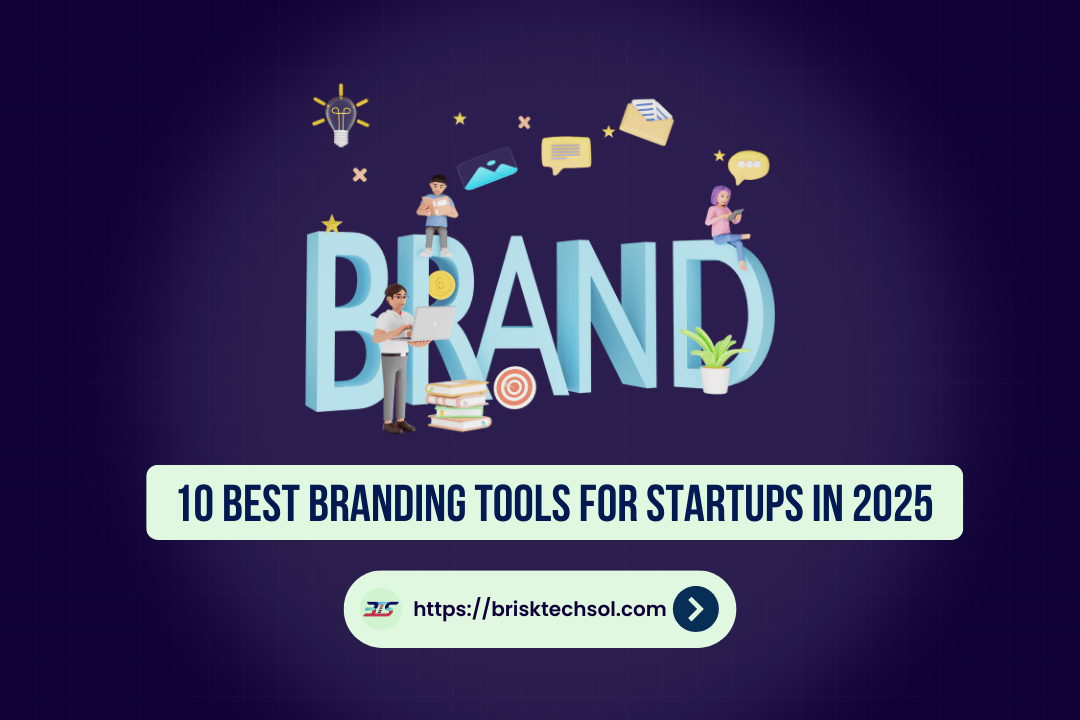 BRAND

10 BEST BRANDING TOOLS FOR STARTUPS IN 2025

BTS

https://brisktechsol.com